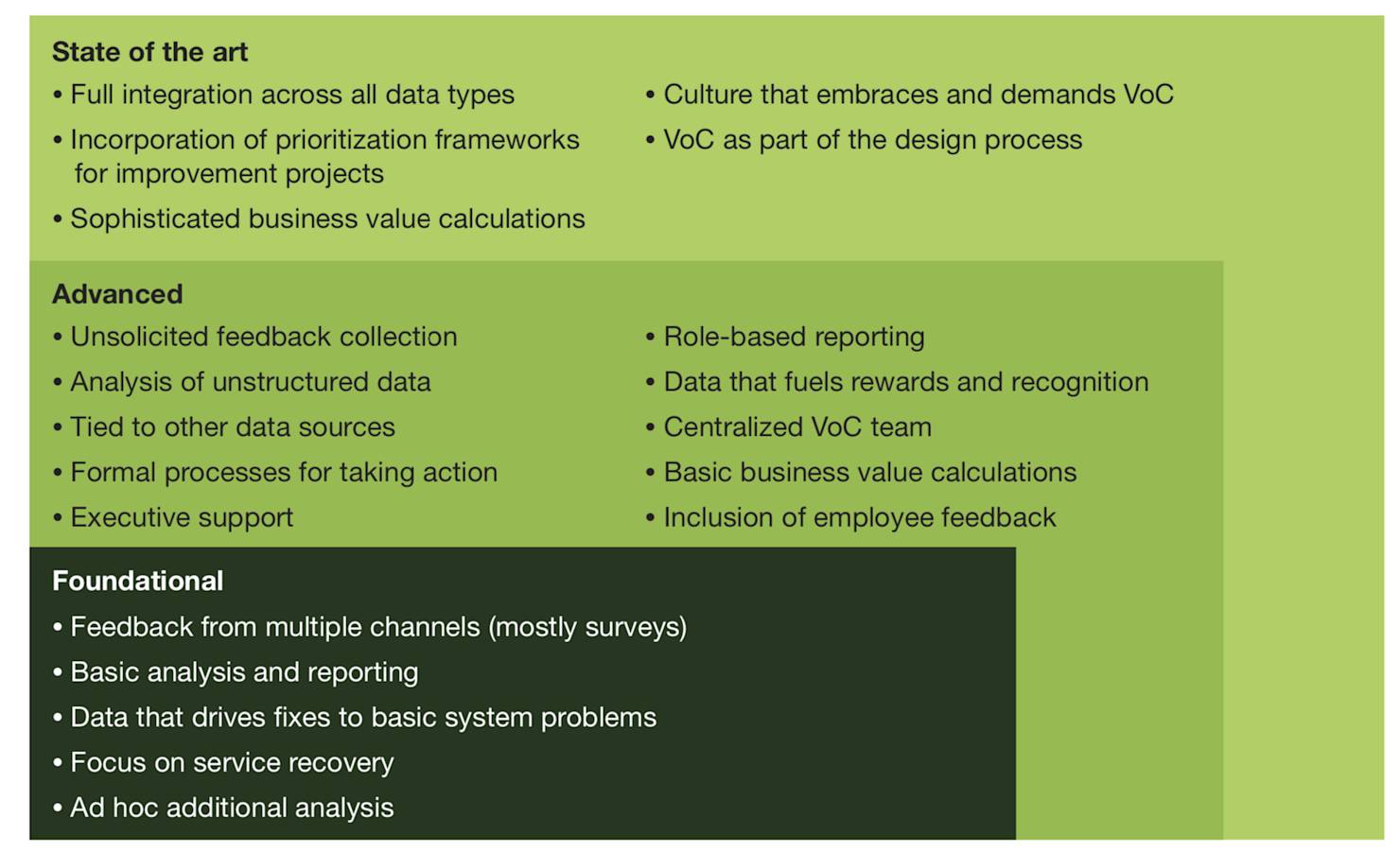 State of the art

• Full integration across all data types
• Incorporation of prioritization frameworks for improvement projects
• Sophisticated business value calculations

• Culture that embraces and demands VoC
• VoC as part of the design process

Advanced

• Unsolicited feedback collection
• Analysis of unstructured data
• Tied to other data sources
• Formal processes for taking action
• Executive support

• Role-based reporting
• Data that fuels rewards and recognition
• Centralized VoC team
• Basic business value calculations
• Inclusion of employee feedback

Foundational

• Feedback from multiple channels (mostly surveys)
• Basic analysis and reporting
• Data that drives fixes to basic system problems
• Focus on service recovery
• Ad hoc additional analysis